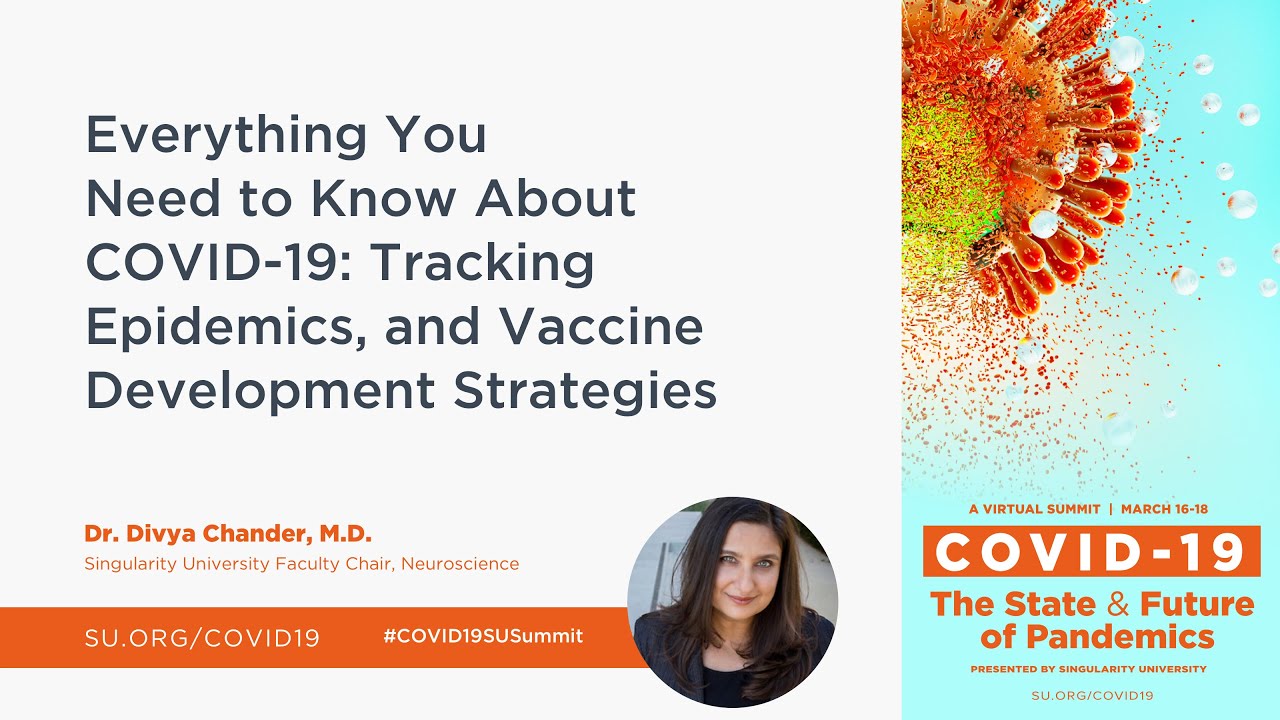 Everything You Need to Know About COVID-19: Tracking Epidemics, and Vaccine Development Strategies

Dr. Divya Chander, M.D.
Singularity University Faculty Chair, Neuroscience

SU.ORG/COVID19 #COVID19SUSummit

A VIRTUAL SUMMIT | MARCH 16-18
COVID-19
The State & Future of Pandemics
PRESENTED BY SINGULARITY UNIVERSITY
SU.ORG/COVID19